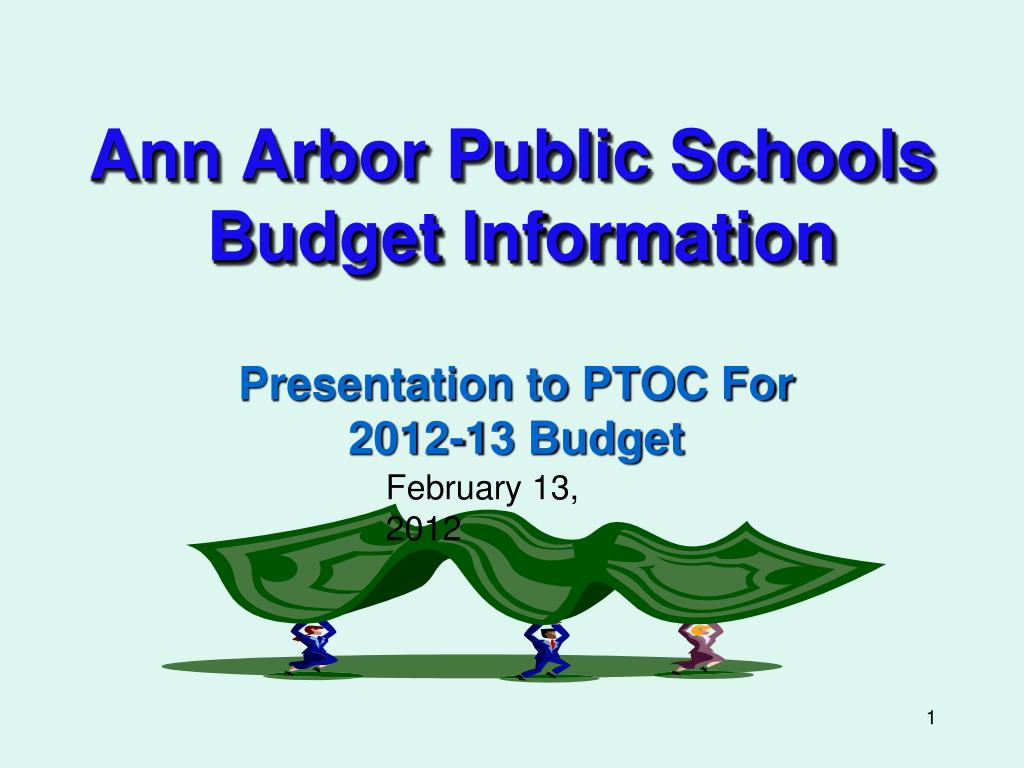 Ann Arbor Public Schools Budget Information

Presentation to PTOC For 2012-13 Budget

February 13, 2012

1